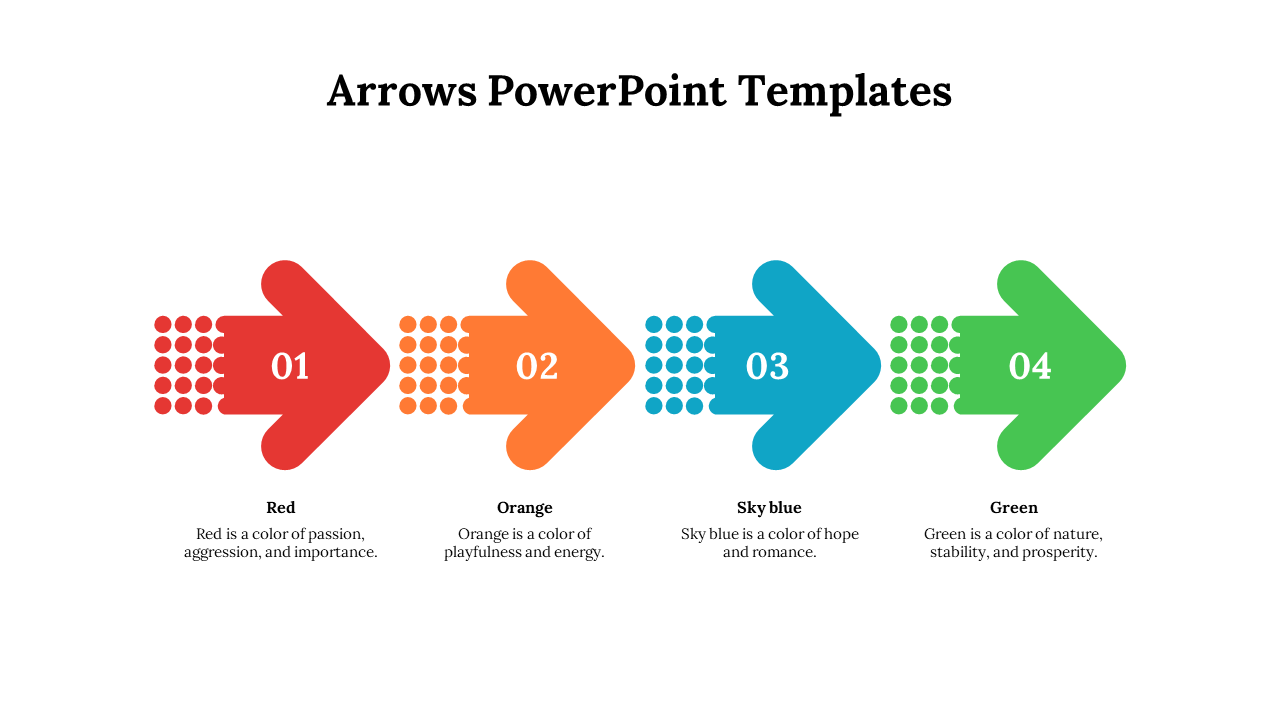 Arrows PowerPoint Templates

01

02

03

04

Red

Red is a color of passion, aggression, and importance.

Orange

Orange is a color of playfulness and energy.

Sky blue

Sky blue is a color of hope and romance.

Green

Green is a color of nature, stability, and prosperity.